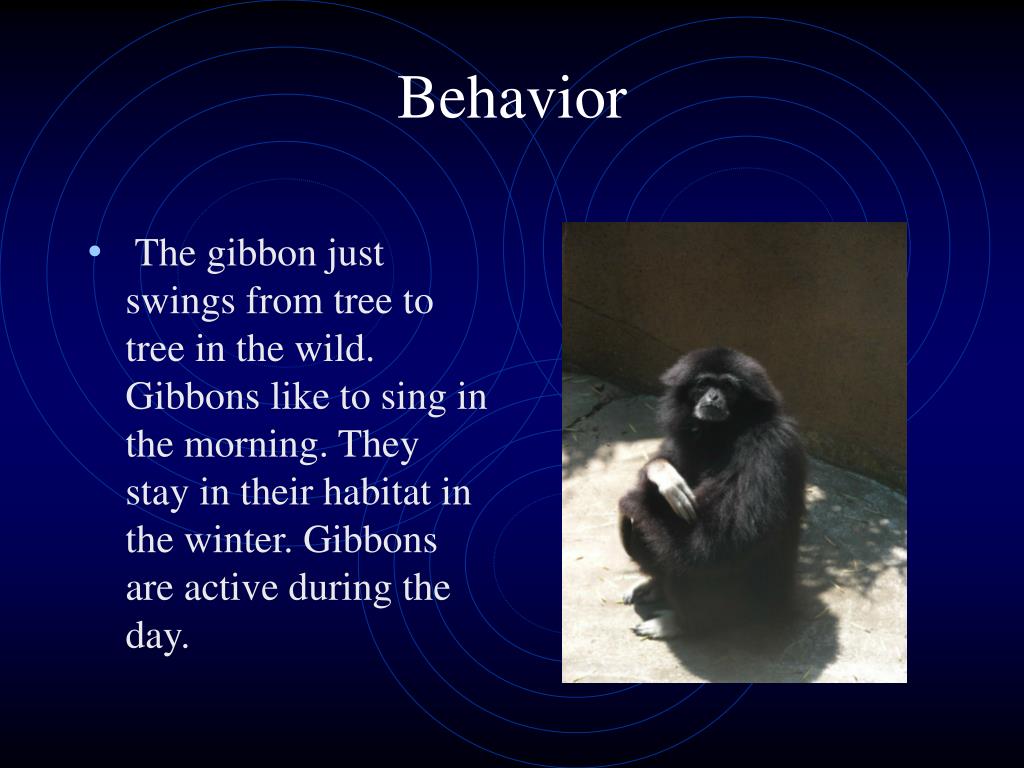 Behavior

• The gibbon just swings from tree to tree in the wild. Gibbons like to sing in the morning. They stay in their habitat in the winter. Gibbons are active during the day.